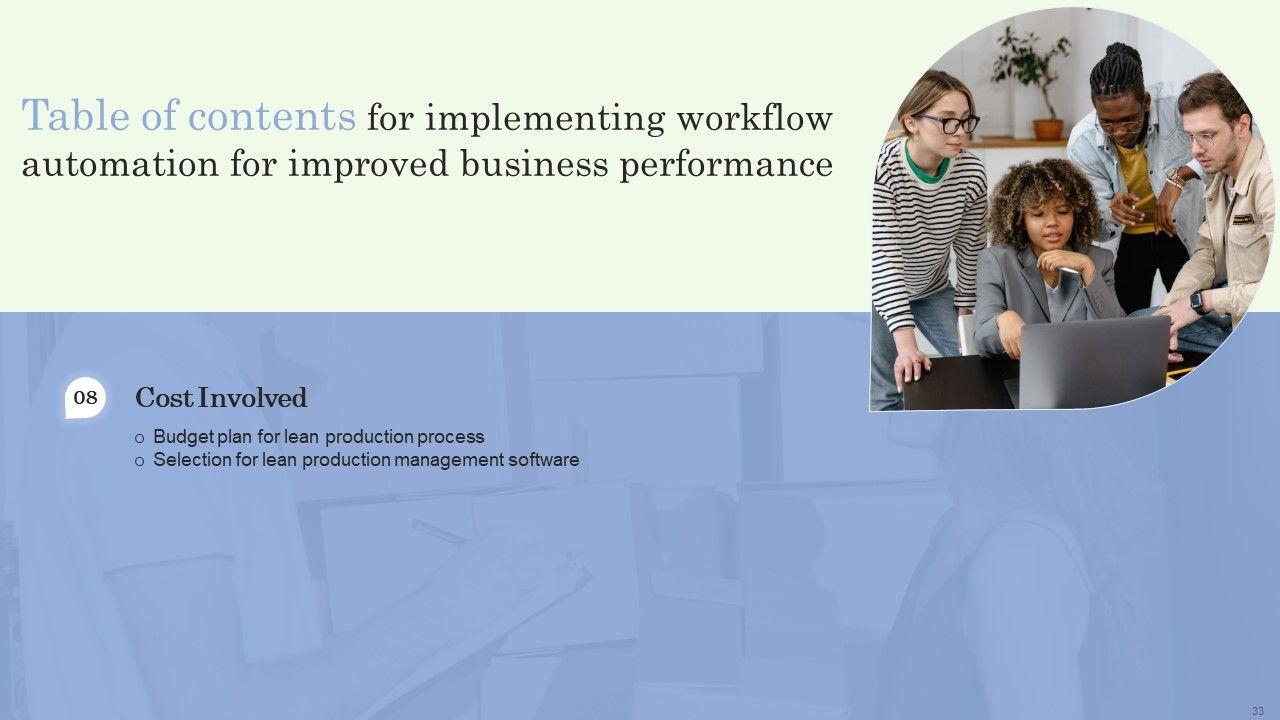 Table of contents for implementing workflow automation for improved business performance

08

Cost Involved

o Budget plan for lean production process
o Selection for lean production management software

33